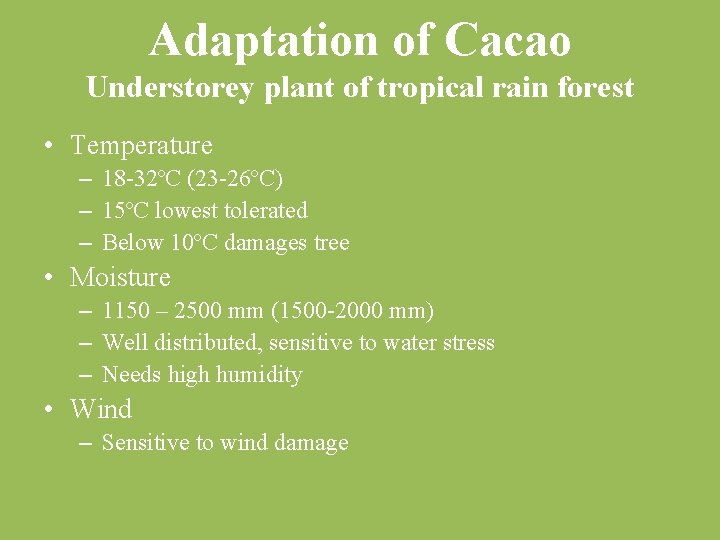 Adaptation of Cacao
Understorey plant of tropical rain forest

• Temperature
– 18-32°C (23-26°C)
– 15°C lowest tolerated
– Below 10°C damages tree
• Moisture
– 1150 – 2500 mm (1500-2000 mm)
– Well distributed, sensitive to water stress
– Needs high humidity
• Wind
– Sensitive to wind damage